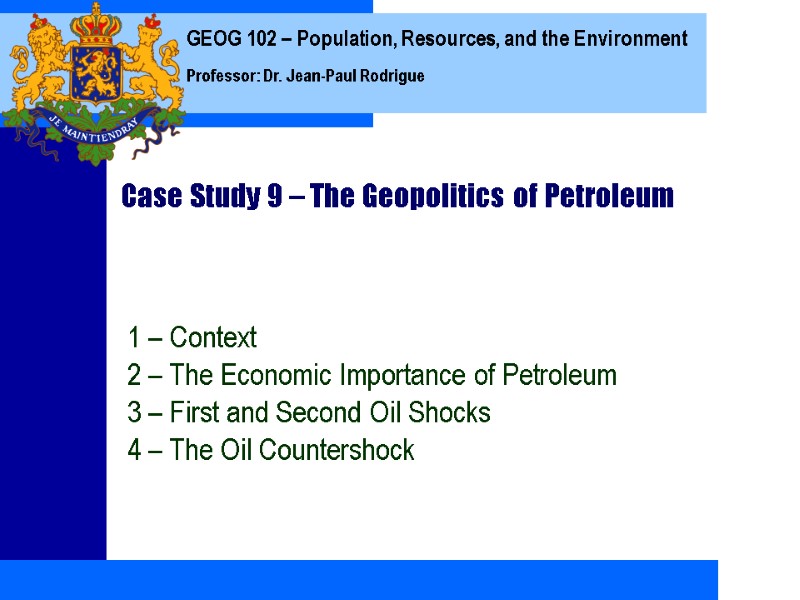 JE MAINTIENDRAY

GEOG 102 – Population, Resources, and the Environment

Professor: Dr. Jean-Paul Rodrigue

Case Study 9 – The Geopolitics of Petroleum

1 – Context
2 – The Economic Importance of Petroleum
3 – First and Second Oil Shocks
4 – The Oil Countershock